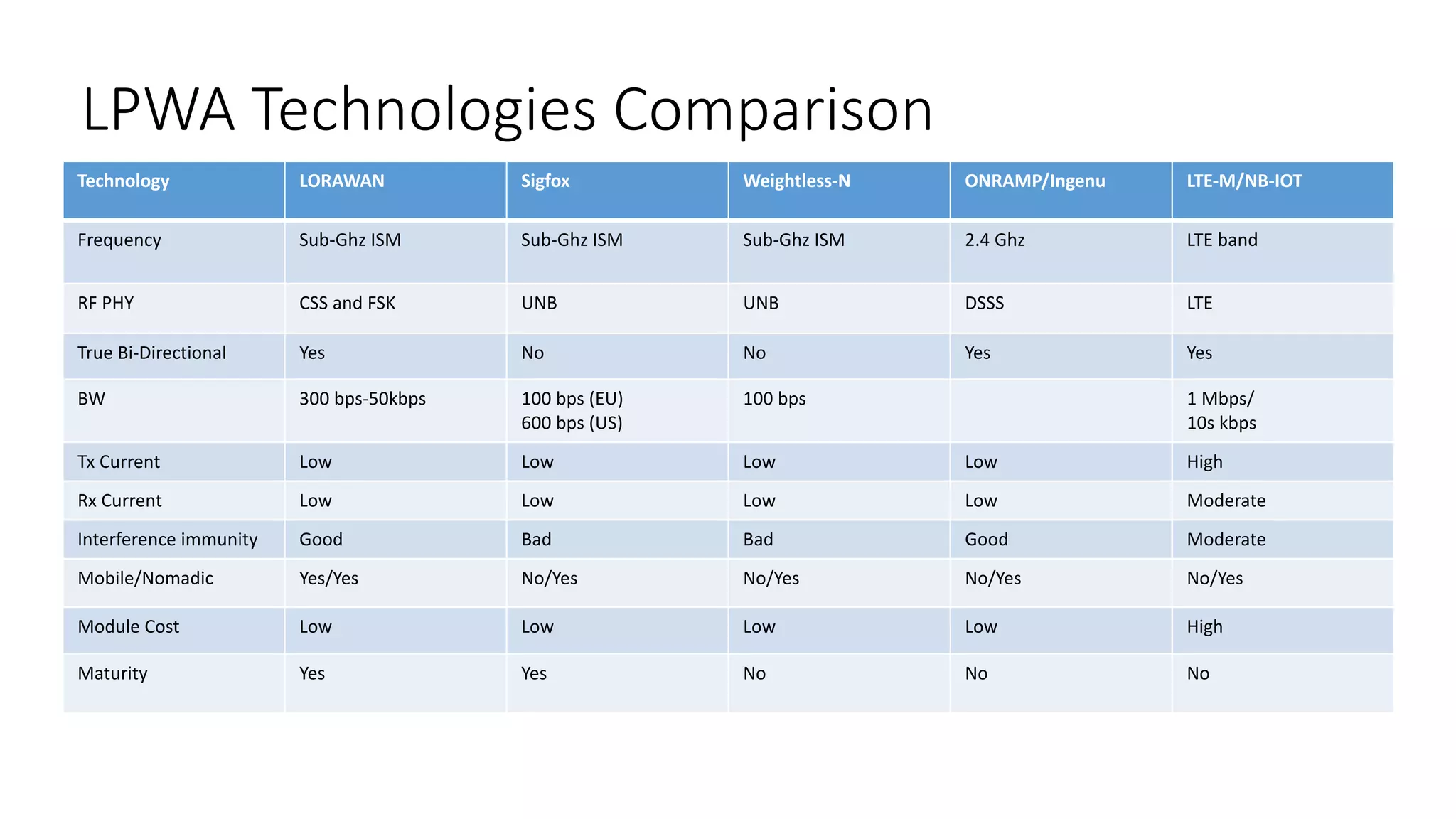 LPWA Technologies Comparison

| Technology | LORAWAN | Sigfox | Weightless-N | ONRAMP/Ingenu | LTE-M/NB-IOT |
|---|---|---|---|---|---|
| Frequency | Sub-Ghz ISM | Sub-Ghz ISM | Sub-Ghz ISM | 2.4 Ghz | LTE band |
| RF PHY | CSS and FSK | UNB | UNB | DSSS | LTE |
| True Bi-Directional | Yes | No | No | Yes | Yes |
| BW | 300 bps-50kbps | 100 bps (EU) 600 bps (US) | 100 bps | | 1 Mbps/ 10s kbps |
| Tx Current | Low | Low | Low | Low | High |
| Rx Current | Low | Low | Low | Low | Moderate |
| Interference immunity | Good | Bad | Bad | Good | Moderate |
| Mobile/Nomadic | Yes/Yes | No/Yes | No/Yes | No/Yes | No/Yes |
| Module Cost | Low | Low | Low | Low | High |
| Maturity | Yes | Yes | No | No | No |